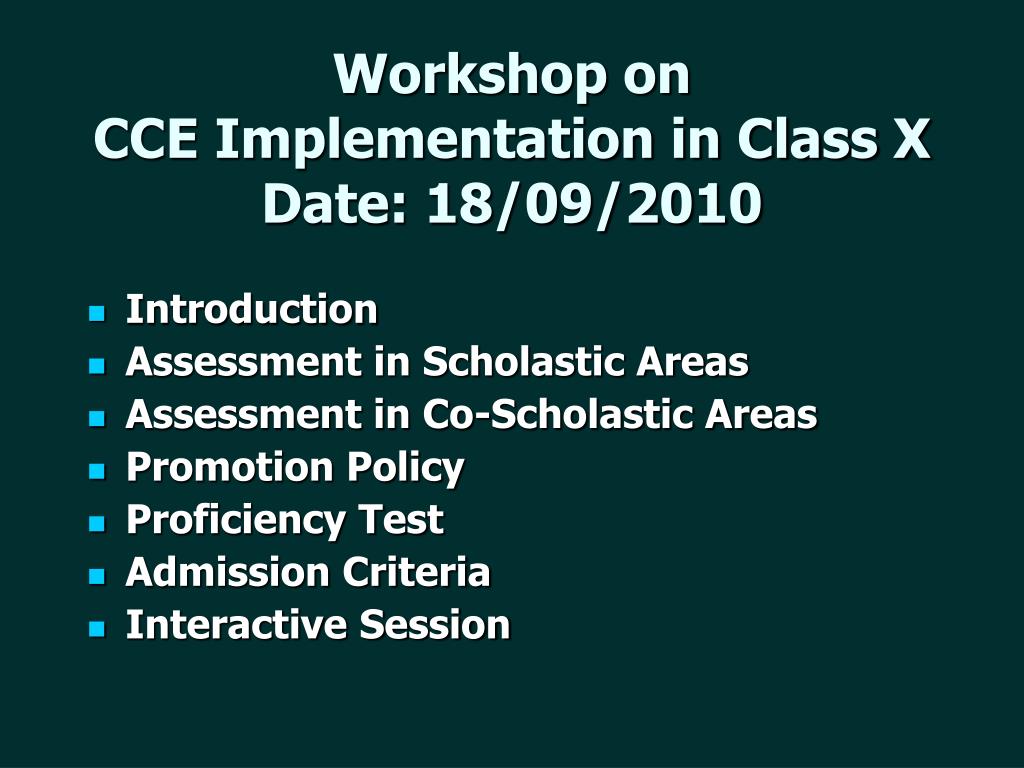 Workshop on
CCE Implementation in Class X
Date: 18/09/2010

- Introduction
- Assessment in Scholastic Areas
- Assessment in Co-Scholastic Areas
- Promotion Policy
- Proficiency Test
- Admission Criteria
- Interactive Session